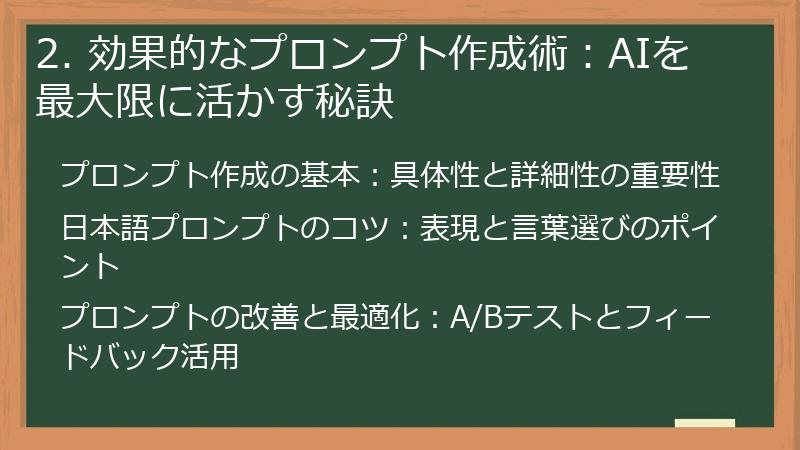 2. 効果的なプロンプト作成術：AIを最大限に活かす秘訣

プロンプト作成の基本：具体性と詳細性の重要性

日本語プロンプトのコツ：表現と言葉選びのポイント

プロンプトの改善と最適化：A/Bテストとフィードバック活用